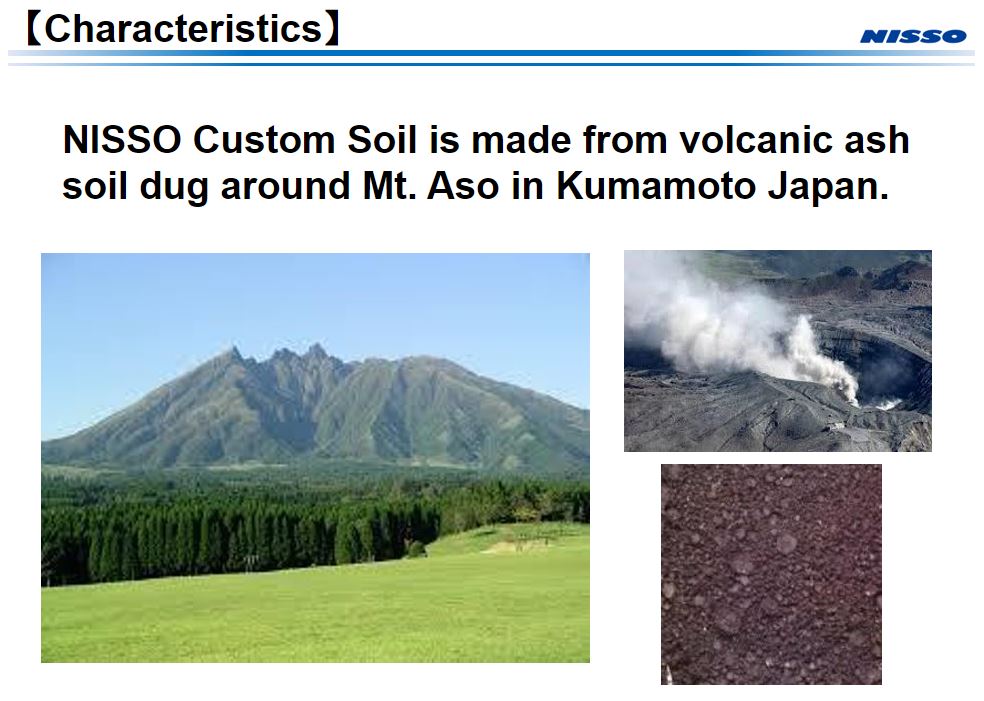 【Characteristics】

NISSO

NISSO Custom Soil is made from volcanic ash soil dug around Mt. Aso in Kumamoto Japan.